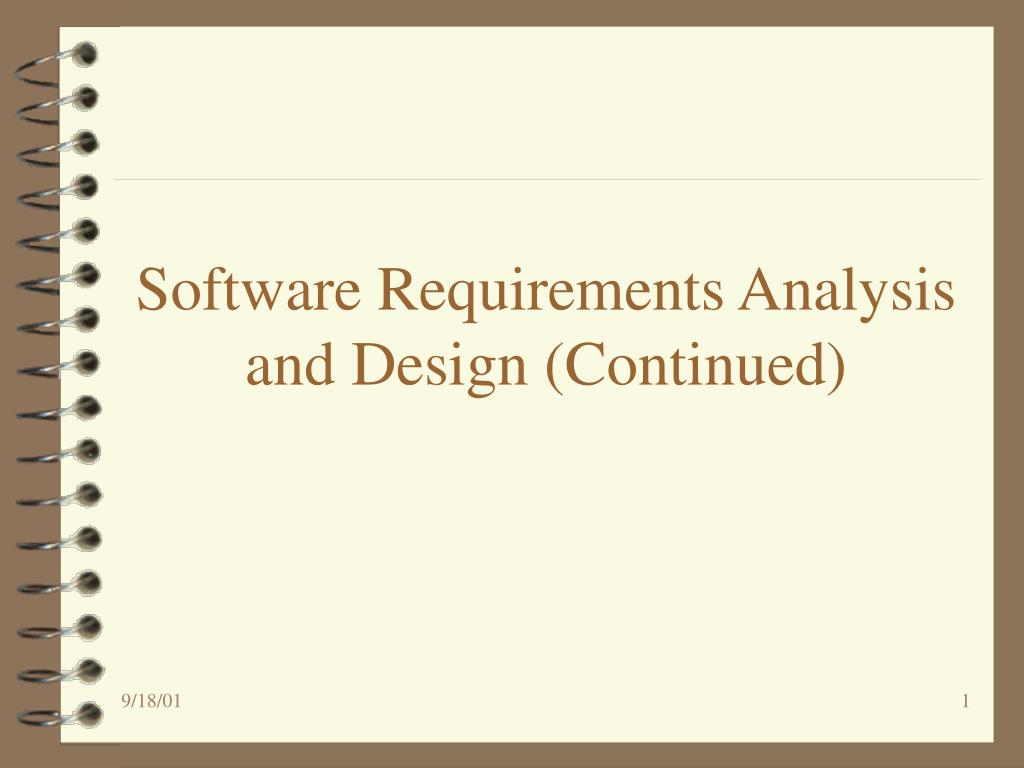 Software Requirements Analysis and Design (Continued)

9/18/01

1